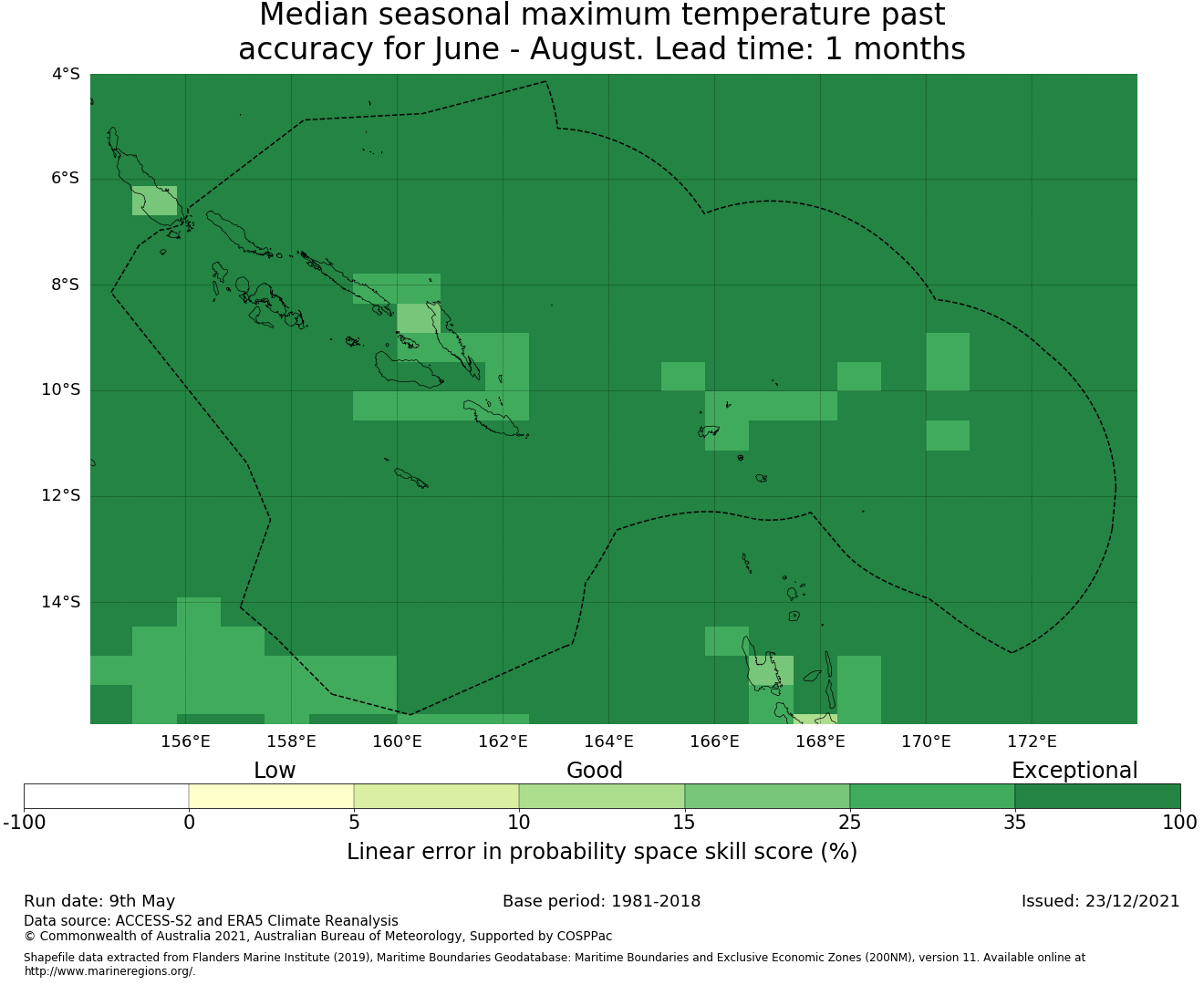 Median seasonal maximum temperature past accuracy for June - August. Lead time: 1 months

4°S
6°S
8°S
10°S
12°S
14°S

156°E
158°E
160°E
162°E
164°E
166°E
168°E
170°E
172°E

Low
Good
Exceptional

-100
0
5
10
15
25
35
100

Linear error in probability space skill score (%)

Run date: 9th May
Base period: 1981-2018
Issued: 23/12/2021

Data source: ACCESS-S2 and ERA5 Climate Reanalysis
© Commonwealth of Australia 2021, Australian Bureau of Meteorology, Supported by COSPPac

Shapefile data extracted from Flanders Marine Institute (2019), Maritime Boundaries Geodatabase: Maritime Boundaries and Exclusive Economic Zones (200NM), version 11. Available online at http://www.marineregions.org/.